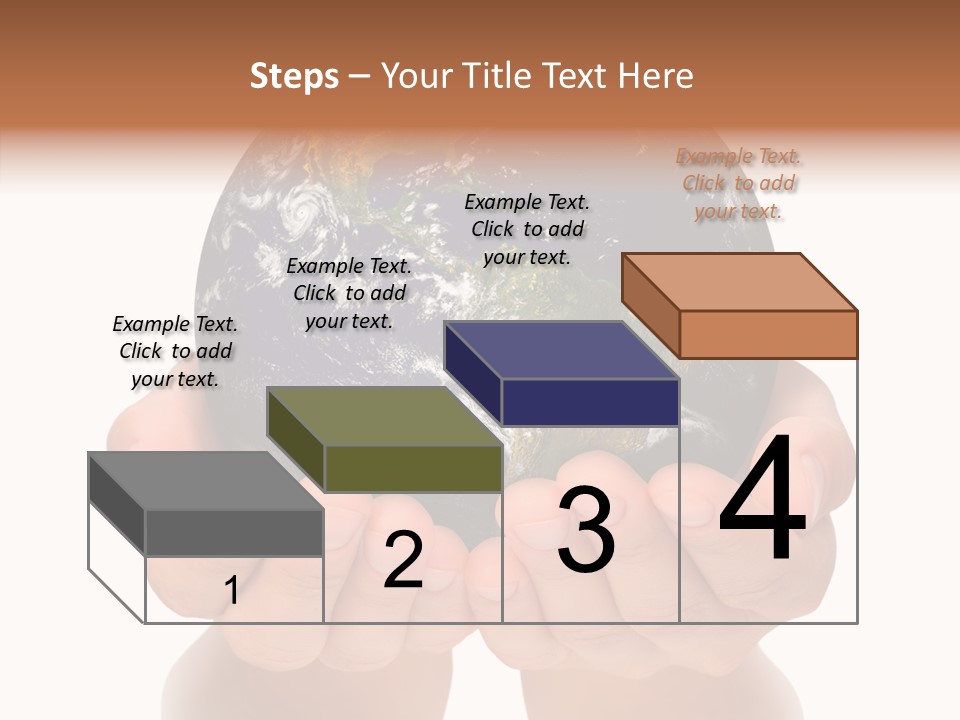 Steps – Your Title Text Here

Example Text. Click to add your text.

Example Text. Click to add your text.

Example Text. Click to add your text.

Example Text. Click to add your text.

1

2

3

4